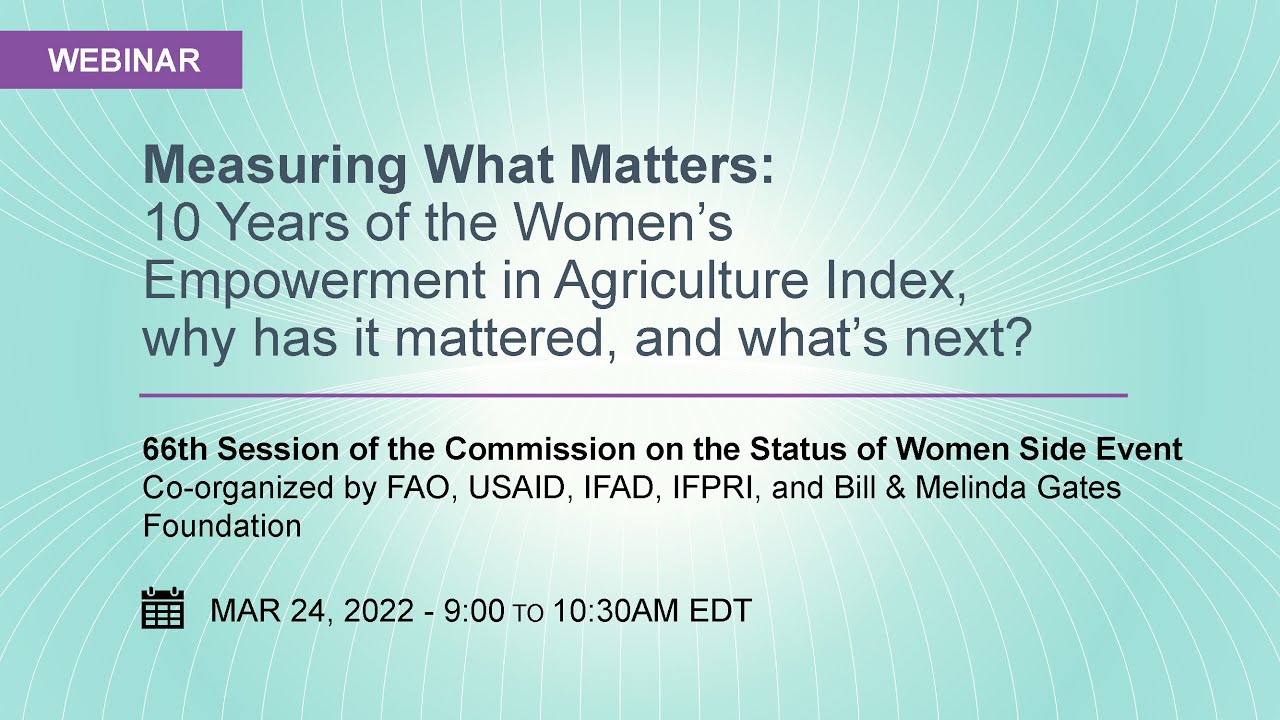 WEBINAR

Measuring What Matters:
10 Years of the Women's Empowerment in Agriculture Index, why has it mattered, and what's next?

66th Session of the Commission on the Status of Women Side Event
Co-organized by FAO, USAID, IFAD, IFPRI, and Bill & Melinda Gates Foundation

MAR 24, 2022 - 9:00 TO 10:30AM EDT